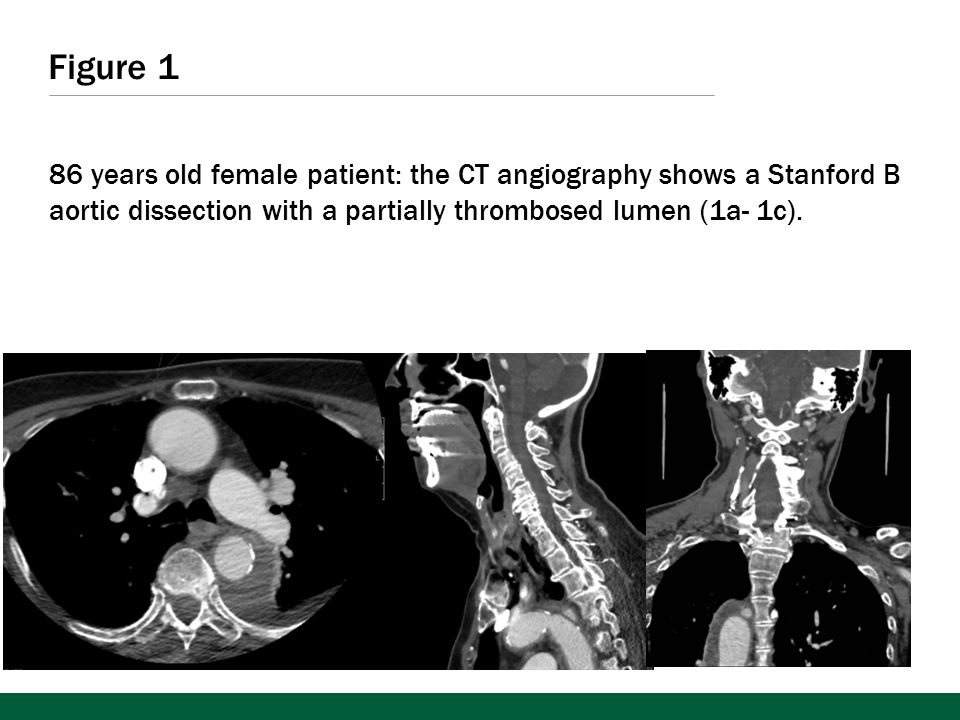 Figure 1

86 years old female patient: the CT angiography shows a Stanford B aortic dissection with a partially thrombosed lumen (1a- 1c).